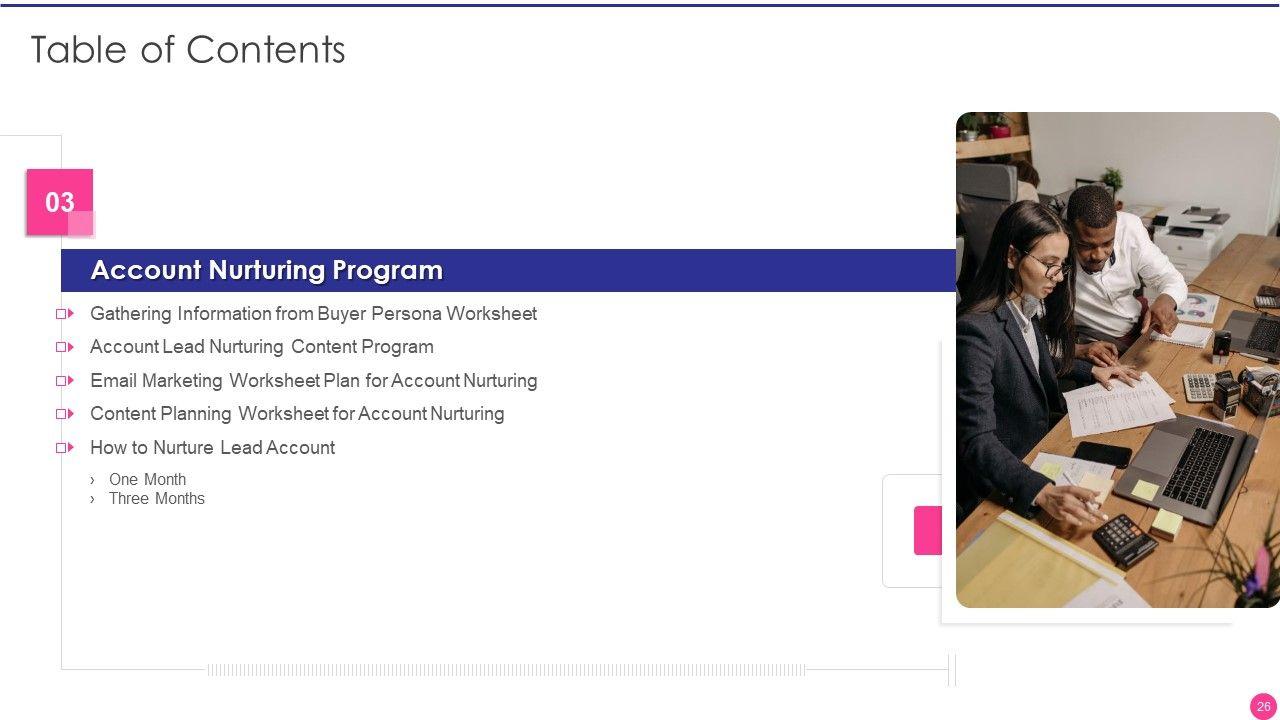 Table of Contents

03

Account Nurturing Program

Gathering Information from Buyer Persona Worksheet

Account Lead Nurturing Content Program

Email Marketing Worksheet Plan for Account Nurturing

Content Planning Worksheet for Account Nurturing

How to Nurture Lead Account

› One Month
› Three Months

26